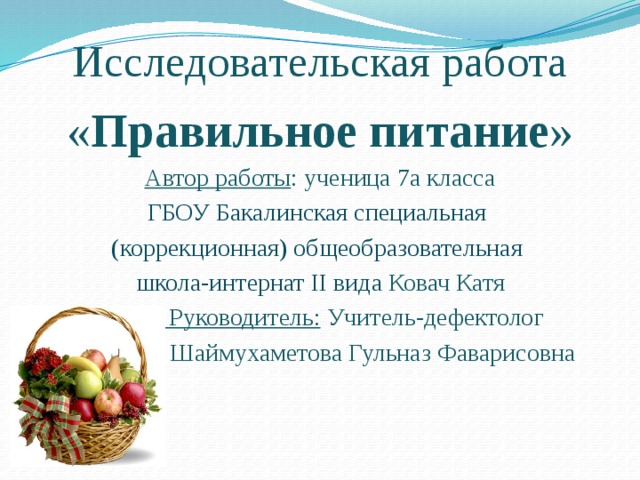 Исследовательская работа

«Правильное питание»

Автор работы: ученица 7а класса ГБОУ Бакалинская специальная (коррекционная) общеобразовательная школа-интернат II вида Ковач Катя

Руководитель: Учитель-дефектолог Шаймухаметова Гульназ Фаварисовна